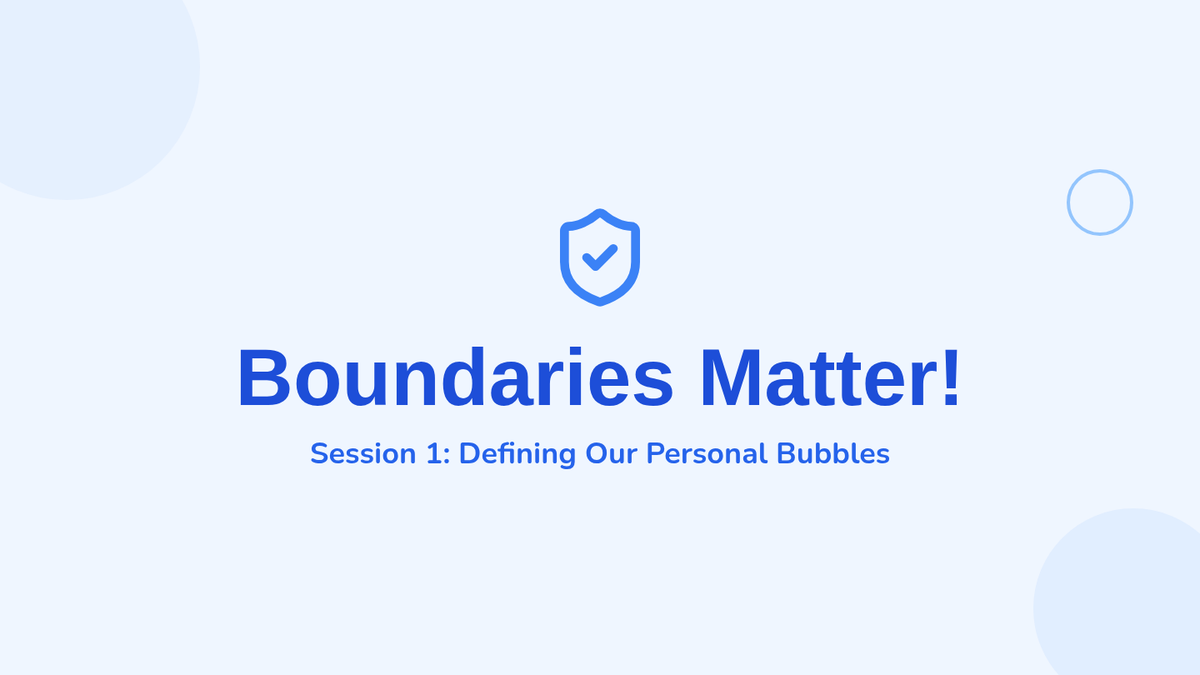 Boundaries Matter!

Session 1: Defining Our Personal Bubbles